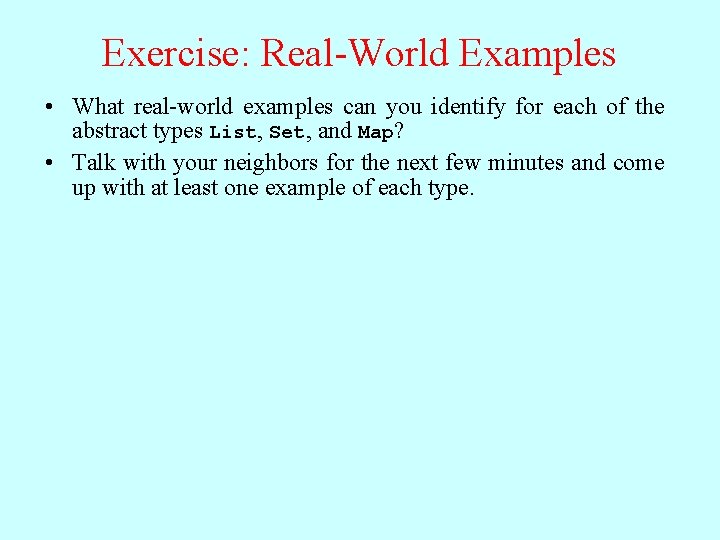 Exercise: Real-World Examples

• What real-world examples can you identify for each of the abstract types List, Set, and Map?

• Talk with your neighbors for the next few minutes and come up with at least one example of each type.